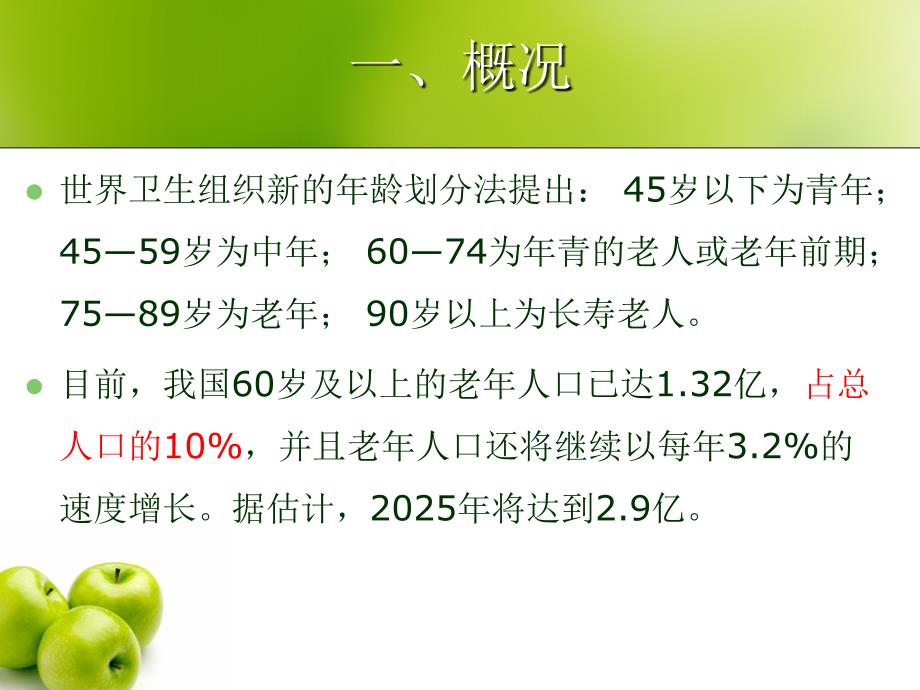 一、概况

世界卫生组织新的年龄划分法提出： 45岁以下为青年；45—59岁为中年； 60—74为年青的老人或老年前期；75—89岁为老年； 90岁以上为长寿老人。

目前，我国60岁及以上的老年人口已达1.32亿，占总人口的10%，并且老年人口还将继续以每年3.2%的速度增长。据估计，2025年将达到2.9亿。